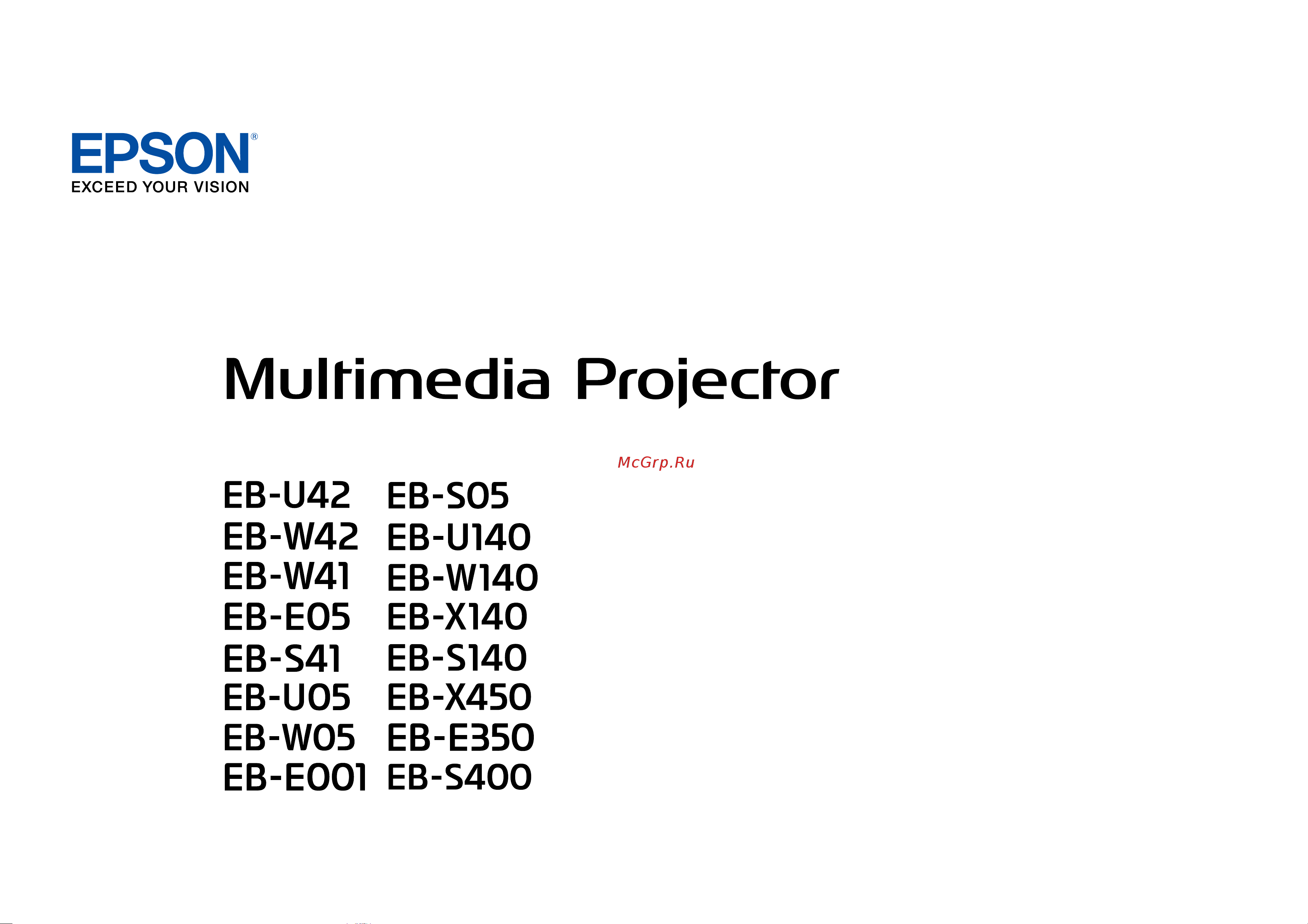 EPSON®
EXCEED YOUR VISION

Multimedia Projector

McGrp.Ru

EB-U42
EB-W42
EB-W41
EB-E05
EB-S41
EB-U05
EB-W05
EB-E001

EB-S05
EB-U140
EB-W140
EB-X140
EB-S140
EB-X450
EB-E350
EB-S400